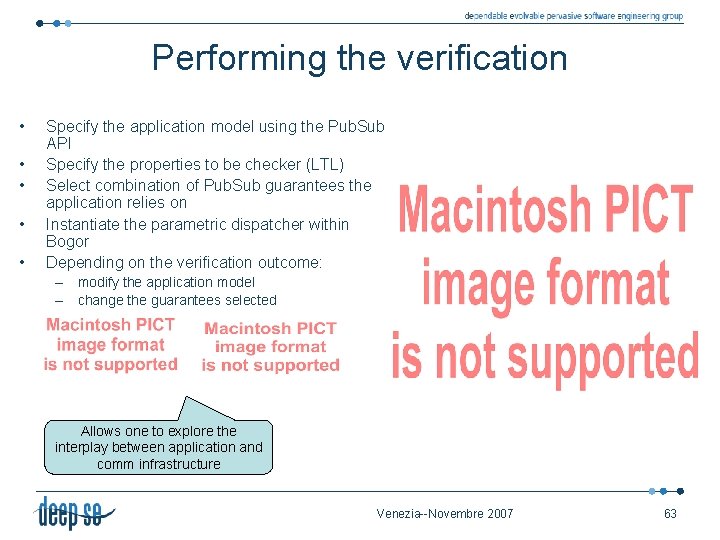 dependable evolvable pervasive software engineering group

Performing the verification

• Specify the application model using the PubSub API
• Specify the properties to be checker (LTL)
• Select combination of PubSub guarantees the application relies on
• Instantiate the parametric dispatcher within Bogor
• Depending on the verification outcome:
– modify the application model
– change the guarantees selected

Macintosh PICT image format is not supported

Macintosh PICT image format is not supported

Macintosh PICT image format is not supported

Allows one to explore the interplay between application and comm infrastructure

deep se

Venezia--Novembre 2007

63